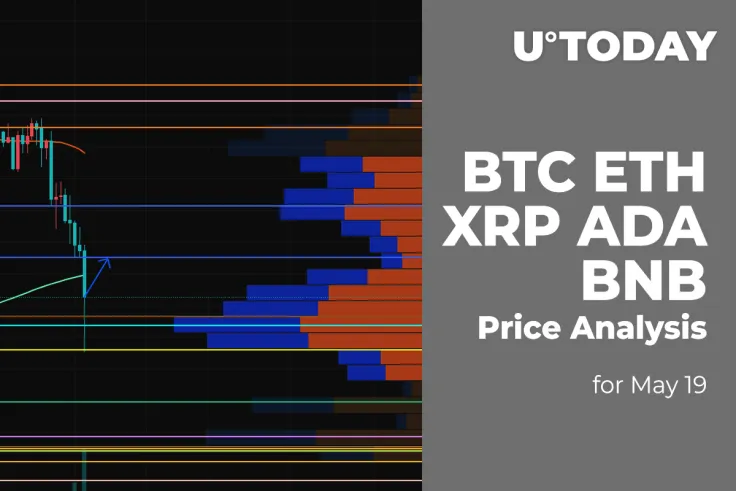 U°TODAY

BTC ETH XRP ADA BNB Price Analysis

for May 19